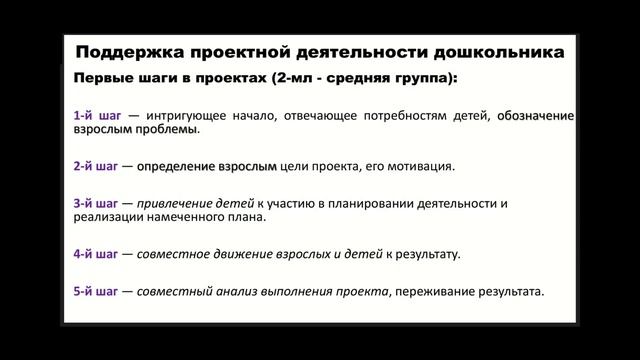 Поддержка проектной деятельности дошкольника

Первые шаги в проектах (2-мл - средняя группа):

1-й шаг — интригующее начало, отвечающее потребностям детей, обозначение взрослым проблемы.

2-й шаг — определение взрослым цели проекта, его мотивация.

3-й шаг — привлечение детей к участию в планировании деятельности и реализации намеченного плана.

4-й шаг — совместное движение взрослых и детей к результату.

5-й шаг — совместный анализ выполнения проекта, переживание результата.